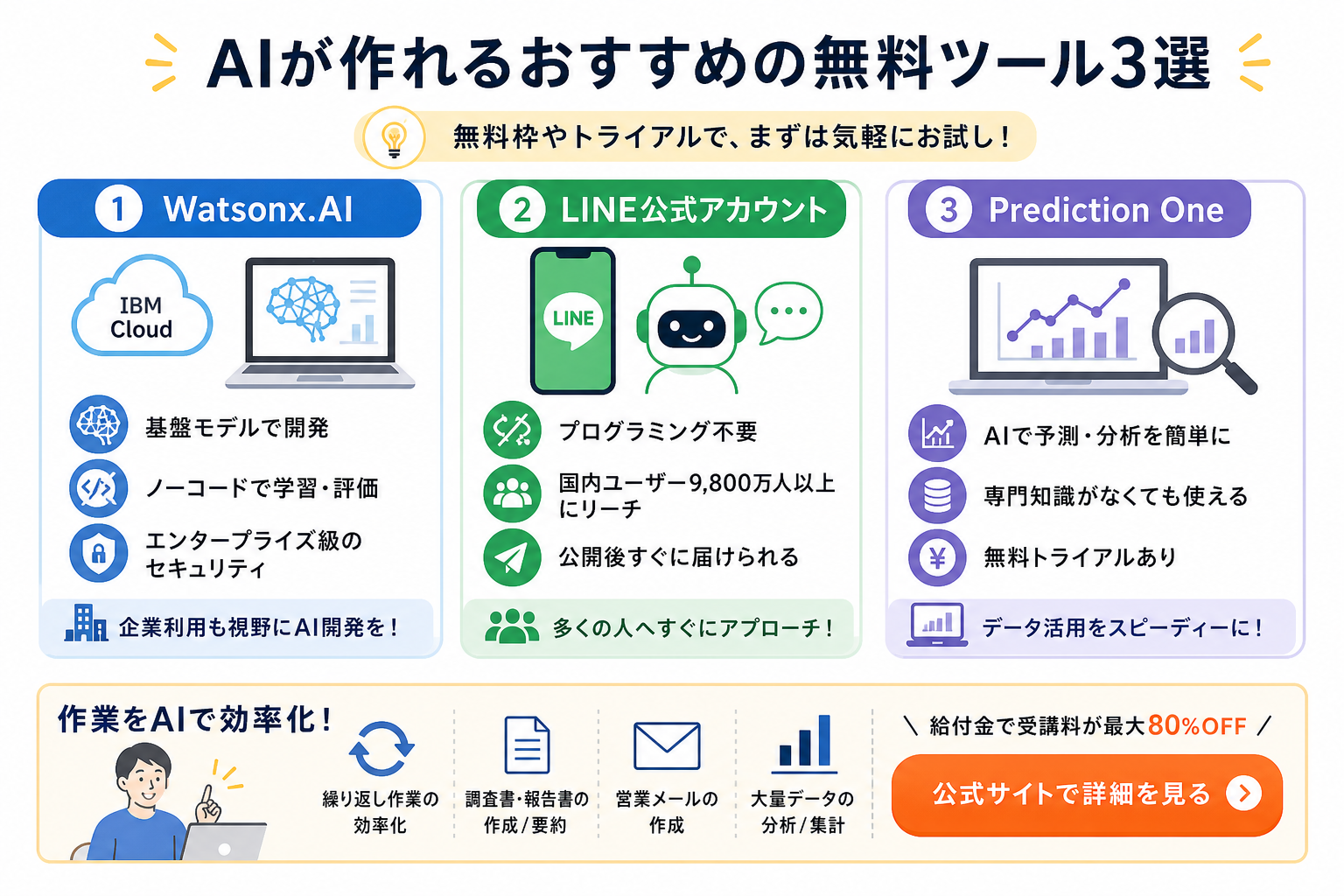 AIが作れるおすすめの無料ツール3選

無料枠やトライアルで、まずは気軽にお試し！

1 Watsonx.AI

IBM Cloud

基盤モデルで開発

ノーコードで学習・評価

エンタープライズ級のセキュリティ

企業利用も視野にAI開発を！

2 LINE公式アカウント

LINE

プログラミング不要

国内ユーザー9,800万人以上にリーチ

公開後すぐに届けられる

多くの人へすぐにアプローチ！

3 Prediction One

AIで予測・分析を簡単に

専門知識がなくても使える

無料トライアルあり

データ活用をスピーディーに！

作業をAIで効率化！

繰り返し作業の効率化

調査書・報告書の作成/要約

営業メールの作成

大量データの分析/集計

＼ 給付金で受講料が最大80%OFF ／

公式サイトで詳細を見る